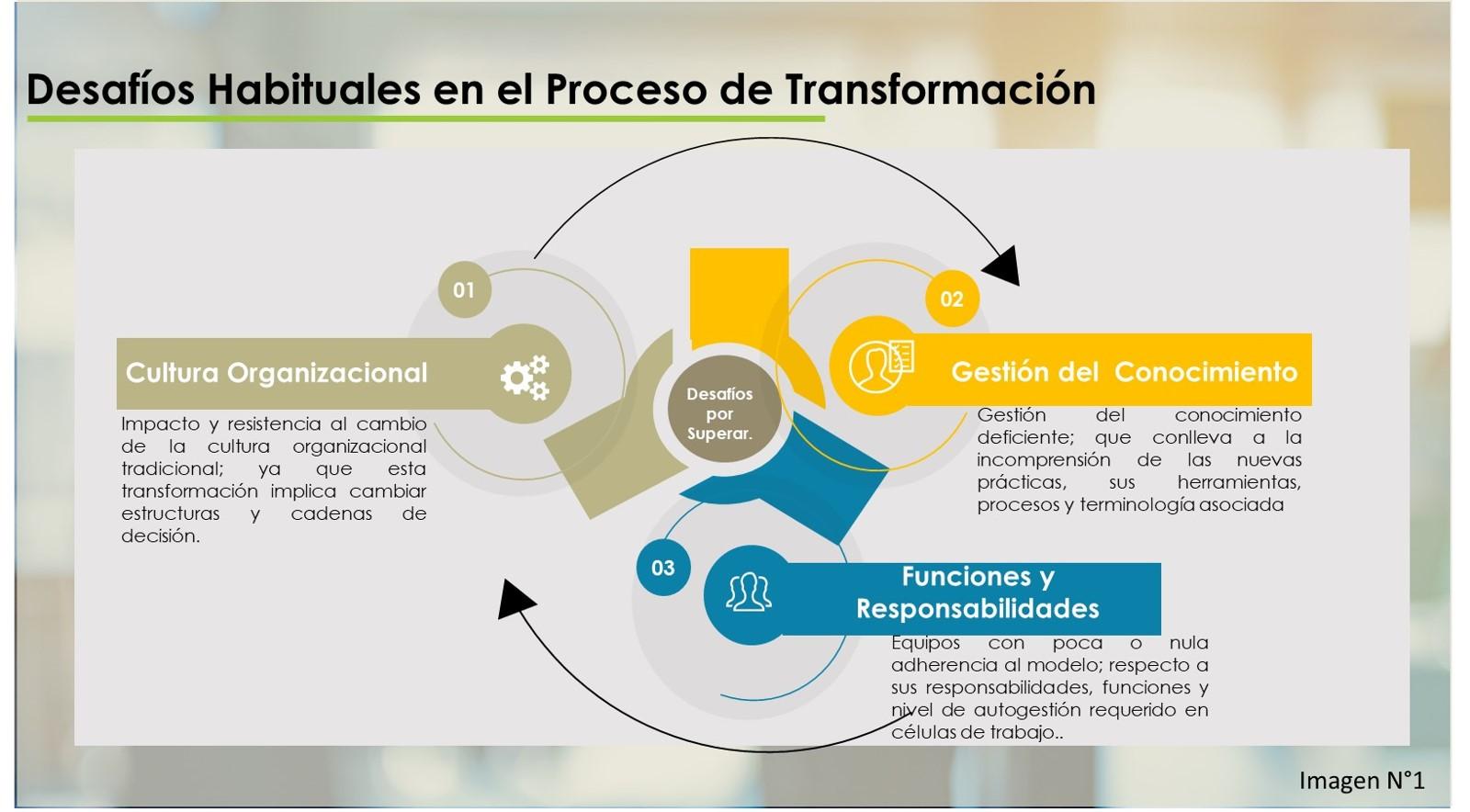 Desafíos Habituales en el Proceso de Transformación

01

Cultura Organizacional

Impacto y resistencia al cambio de la cultura organizacional tradicional; ya que esta transformación implica cambiar estructuras y cadenas de decisión.

Desafíos por Superar.

02

Gestión del Conocimiento

Gestión del conocimiento deficiente; que conlleva a la incomprensión de las nuevas prácticas, sus herramientas, procesos y terminología asociada

03

Funciones y Responsabilidades

Equipos con poca o nula adherencia al modelo; respecto a sus responsabilidades, funciones y nivel de autogestión requerido en células de trabajo..

Imagen N°1